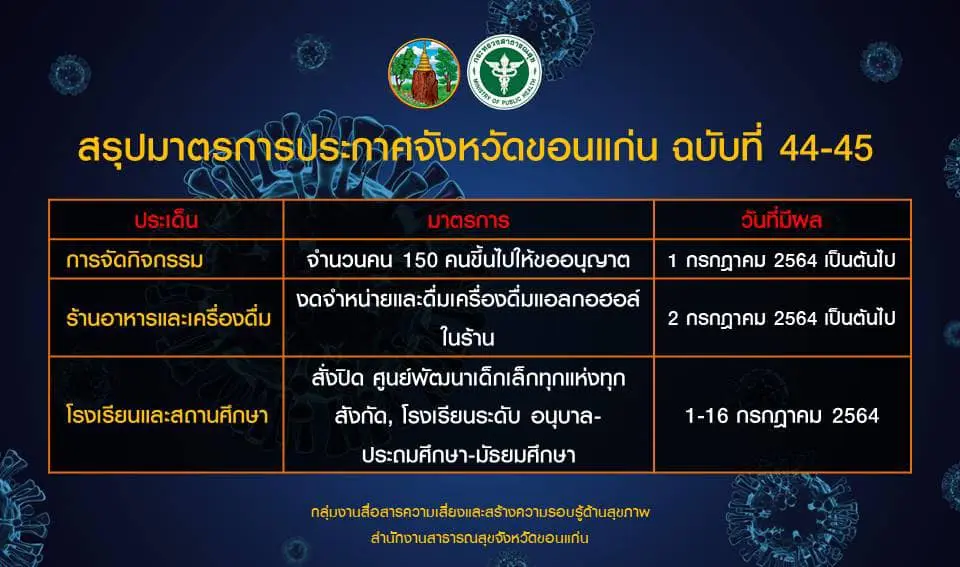 กระทรวงสาธารณสุข
MINISTRY OF PUBLIC HEALTH

สรุปมาตรการประกาศจังหวัดขอนแก่น ฉบับที่ 44-45

| ประเด็น | มาตรการ | วันที่มีผล |
|---|---|---|
| การจัดกิจกรรม | จำนวนคน 150 คนขึ้นไปให้ขออนุญาต | 1 กรกฎาคม 2564 เป็นต้นไป |
| ร้านอาหารและเครื่องดื่ม | งดจำหน่ายและดื่มเครื่องดื่มแอลกอฮอล์ในร้าน | 2 กรกฎาคม 2564 เป็นต้นไป |
| โรงเรียนและสถานศึกษา | สั่งปิด ศูนย์พัฒนาเด็กเล็กทุกแห่งทุกสังกัด, โรงเรียนระดับ อนุบาล-ประถมศึกษา-มัธยมศึกษา | 1-16 กรกฎาคม 2564 |

กลุ่มงานสื่อสารความเสี่ยงและสร้างความรอบรู้ด้านสุขภาพ
สำนักงานสาธารณสุขจังหวัดขอนแก่น